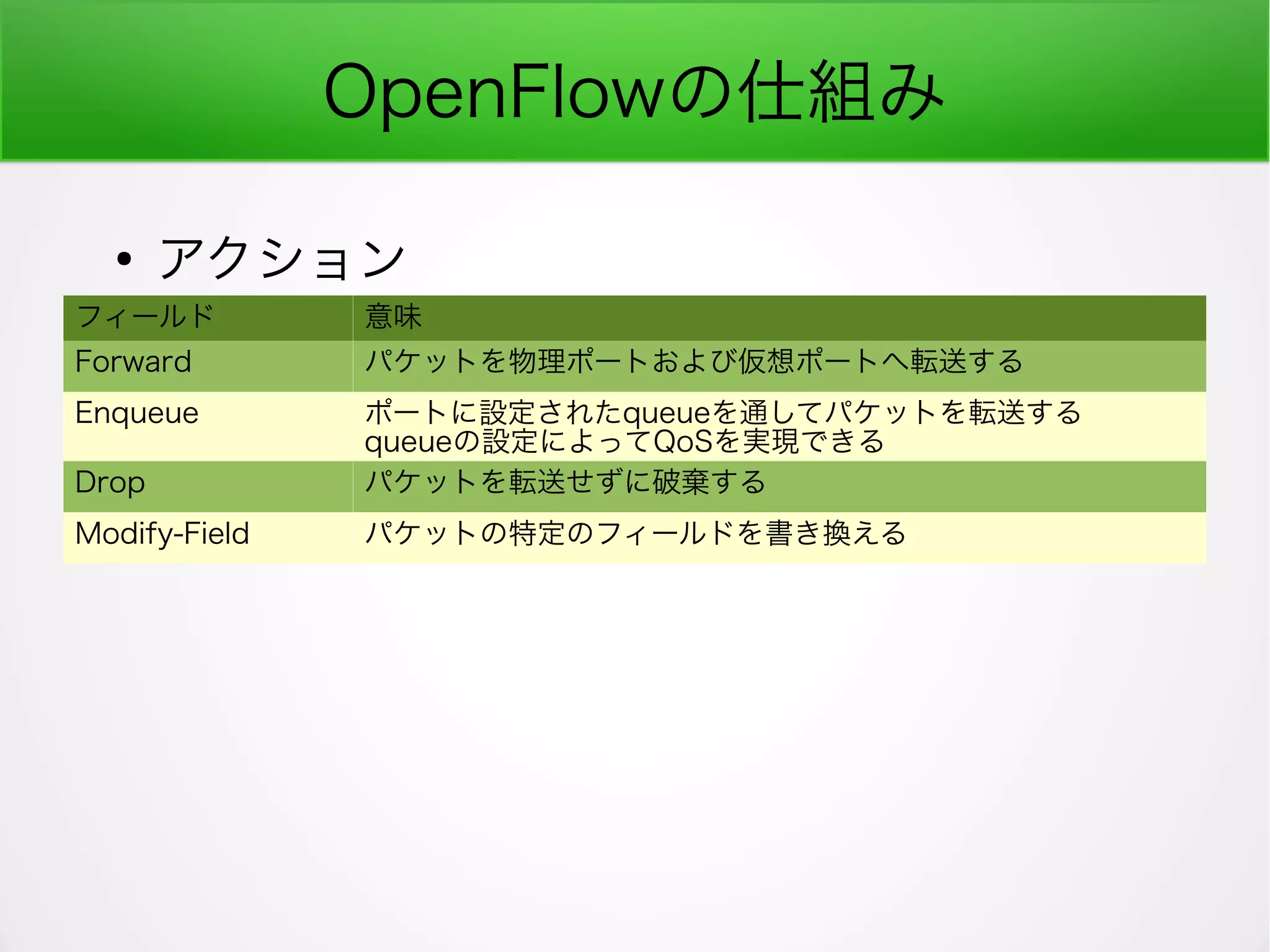 OpenFlowの仕組み

• アクション

| フィールド | 意味 |
|---|---|
| Forward | パケットを物理ポートおよび仮想ポートへ転送する |
| Enqueue | ポートに設定されたqueueを通してパケットを転送する queueの設定によってQoSを実現できる |
| Drop | パケットを転送せずに破棄する |
| Modify-Field | パケットの特定のフィールドを書き換える |